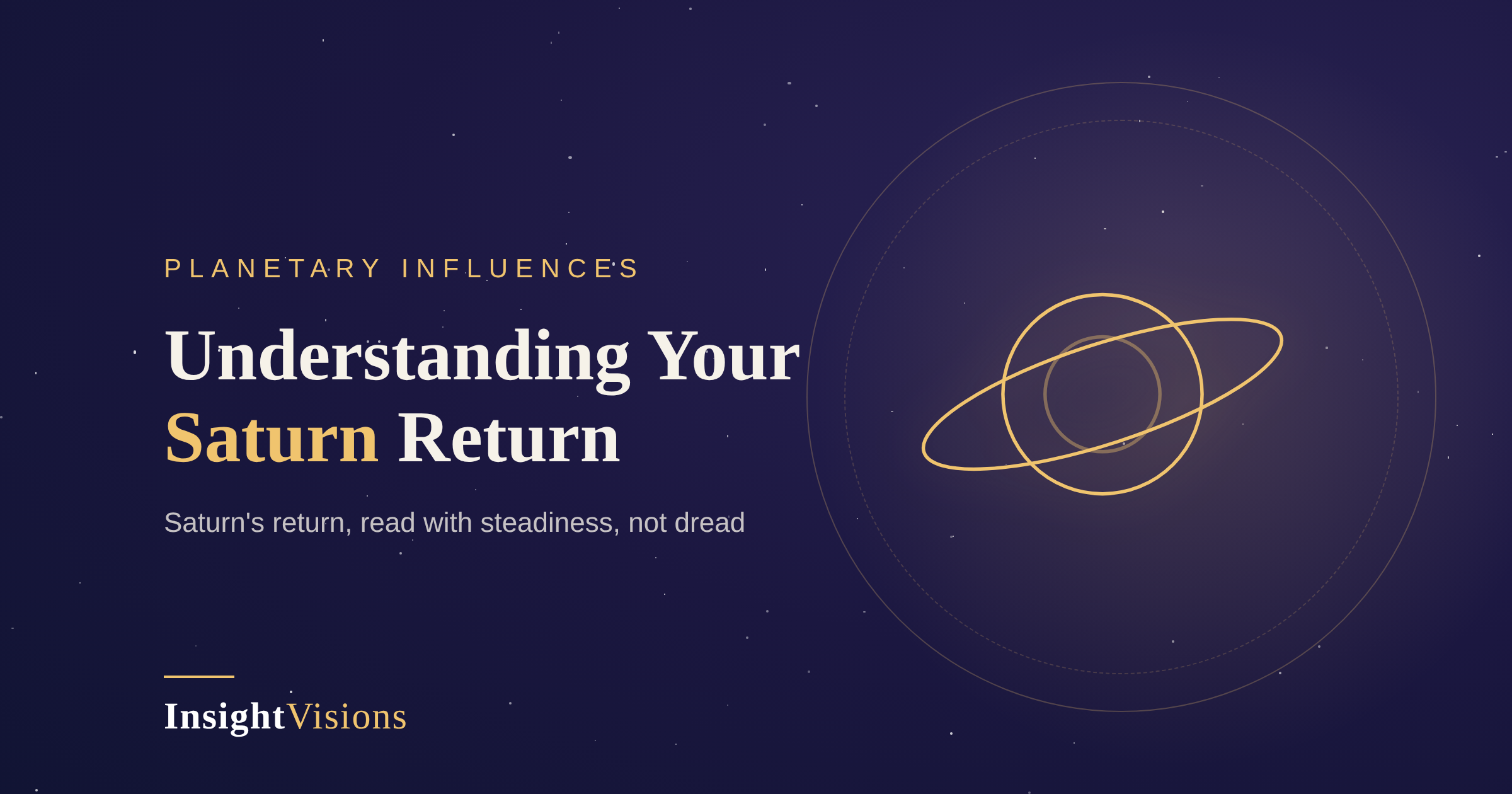 PLANETARY INFLUENCES

Understanding Your Saturn Return

Saturn's return, read with steadiness, not dread

InsightVisions